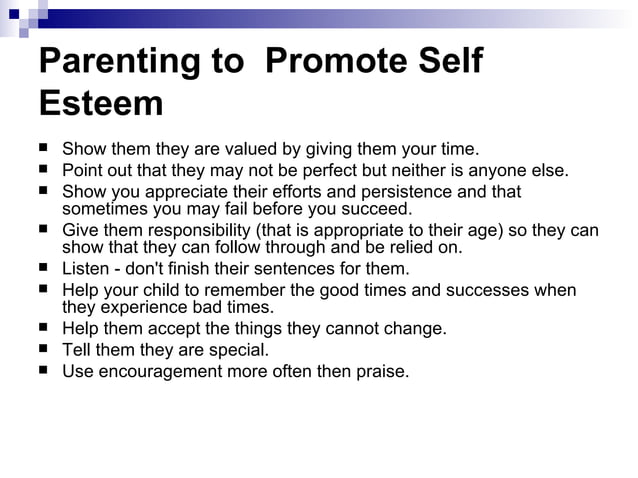 Parenting to  Promote Self Esteem

- Show them they are valued by giving them your time.
- Point out that they may not be perfect but neither is anyone else.
- Show you appreciate their efforts and persistence and that sometimes you may fail before you succeed.
- Give them responsibility (that is appropriate to their age) so they can show that they can follow through and be relied on.
- Listen - don't finish their sentences for them.
- Help your child to remember the good times and successes when they experience bad times.
- Help them accept the things they cannot change.
- Tell them they are special.
- Use encouragement more often then praise.